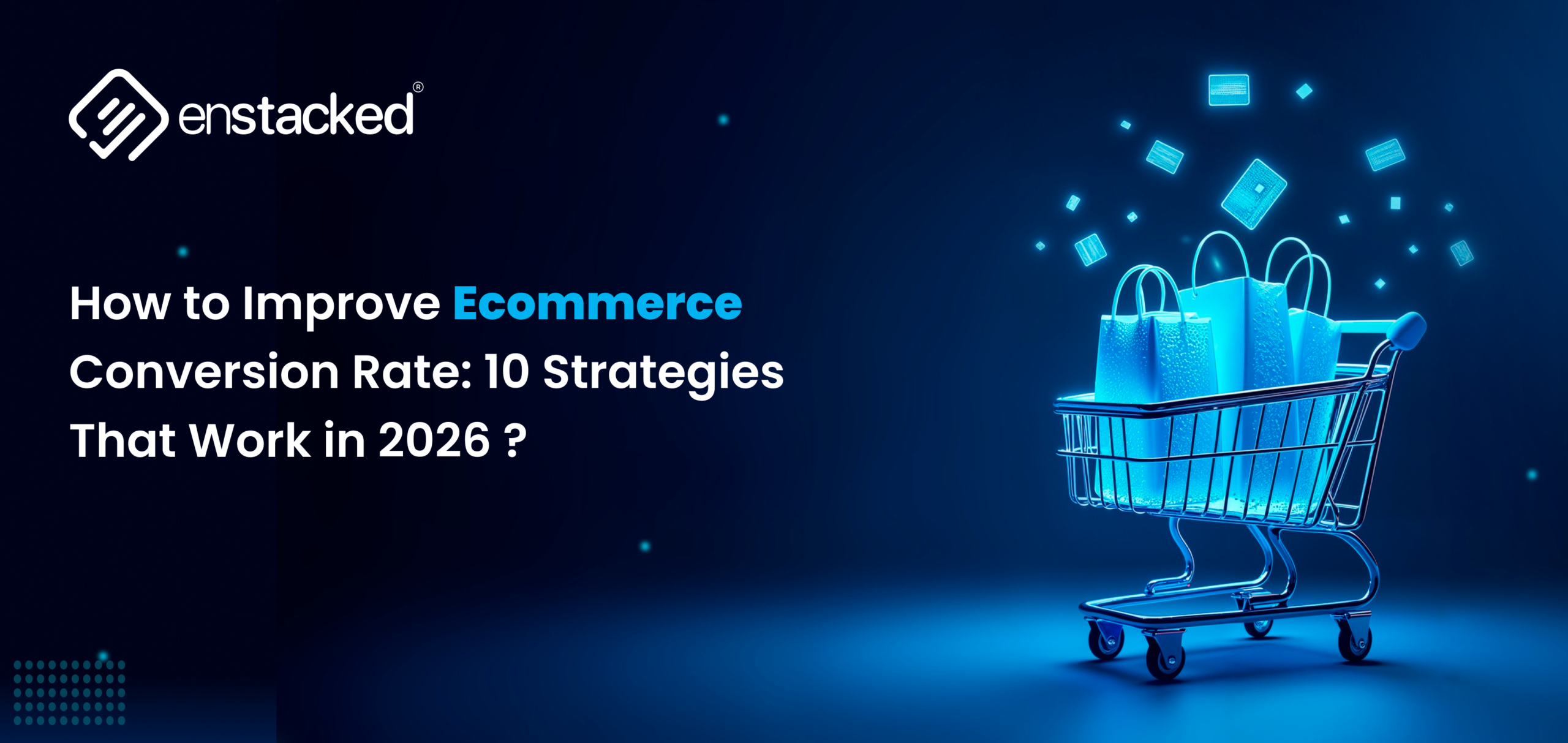 enstacked®

How to Improve Ecommerce Conversion Rate: 10 Strategies That Work in 2026 ?